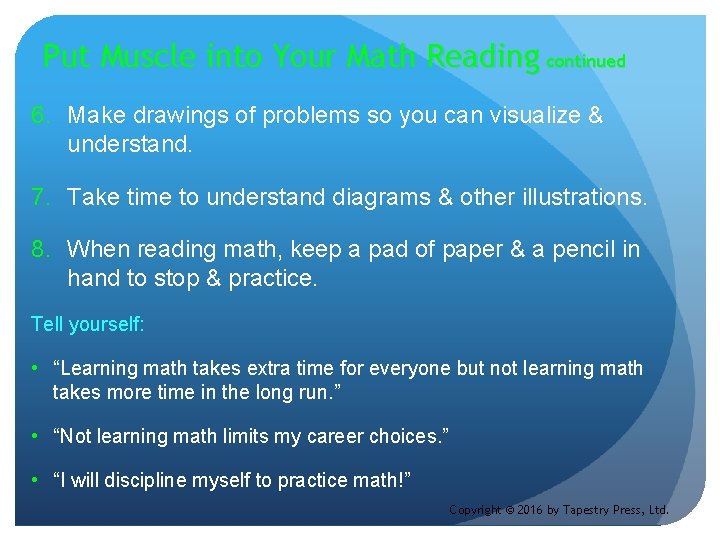 Put Muscle into Your Math Reading continued

6. Make drawings of problems so you can visualize & understand.

7. Take time to understand diagrams & other illustrations.

8. When reading math, keep a pad of paper & a pencil in hand to stop & practice.

Tell yourself:

• “Learning math takes extra time for everyone but not learning math takes more time in the long run.”

• “Not learning math limits my career choices.”

• “I will discipline myself to practice math!”

Copyright © 2016 by Tapestry Press, Ltd.